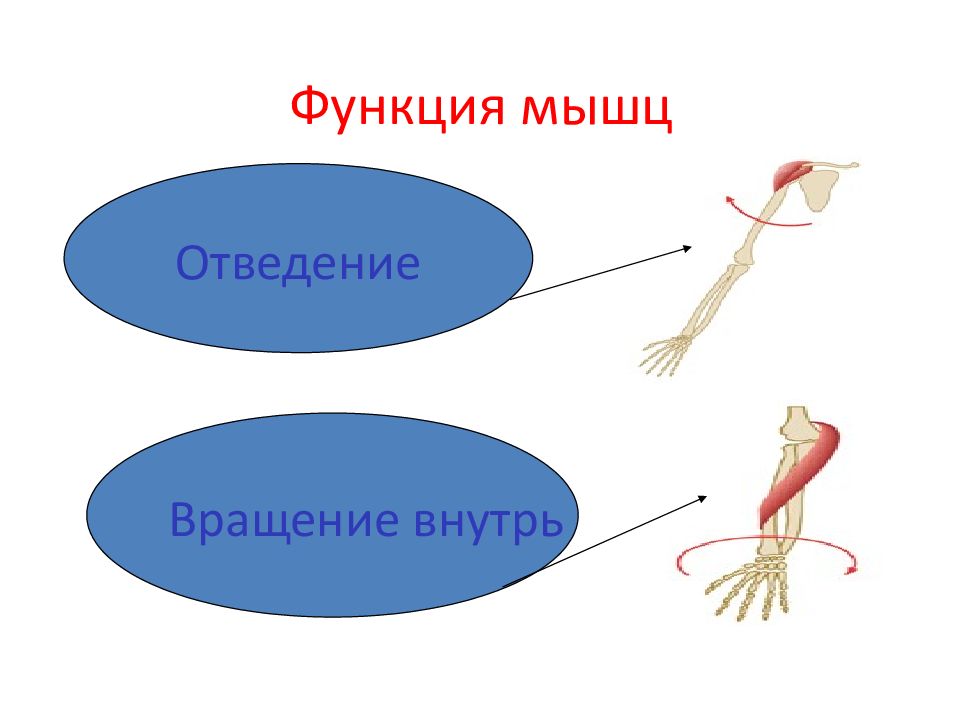 Функция мышц

Отведение

Вращение внутрь